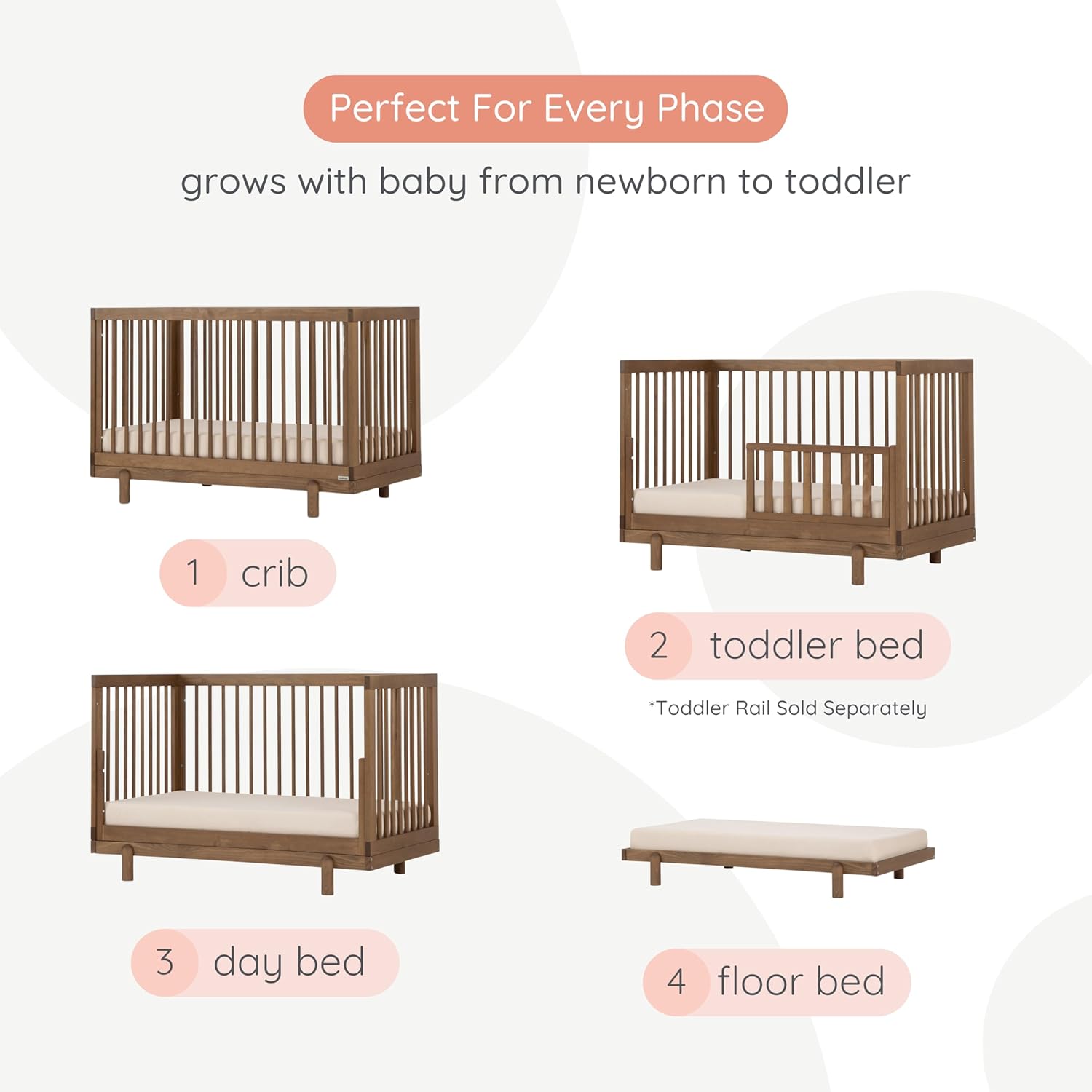 Perfect For Every Phase

grows with baby from newborn to toddler

1 crib

2 toddler bed

*Toddler Rail Sold Separately

3 day bed

4 floor bed